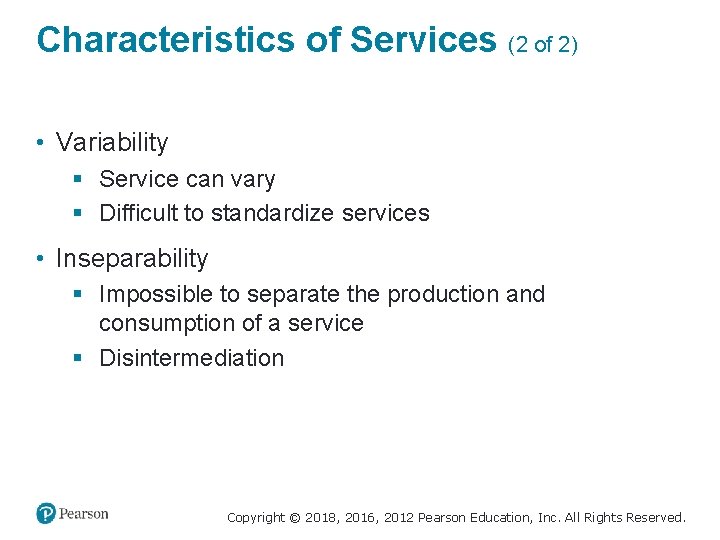 Characteristics of Services (2 of 2)

• Variability
 ▪ Service can vary
 ▪ Difficult to standardize services

• Inseparability
 ▪ Impossible to separate the production and consumption of a service
 ▪ Disintermediation

Pearson

Copyright © 2018, 2016, 2012 Pearson Education, Inc. All Rights Reserved.